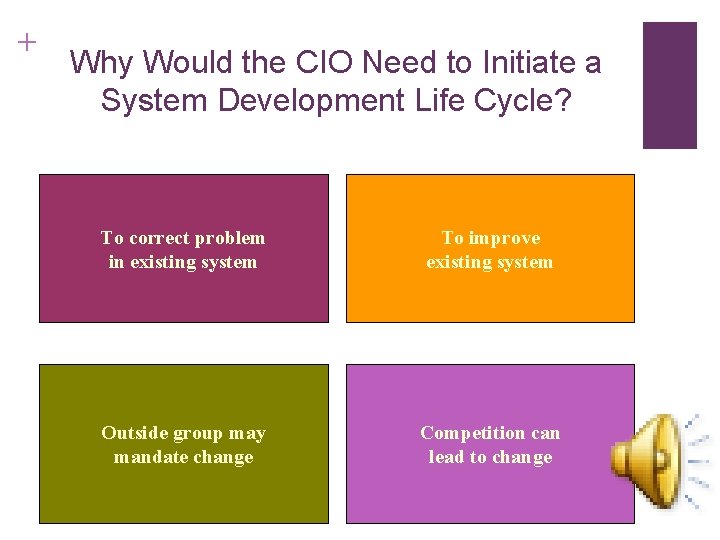 +

Why Would the CIO Need to Initiate a System Development Life Cycle?

To correct problem in existing system

To improve existing system

Outside group may mandate change

Competition can lead to change